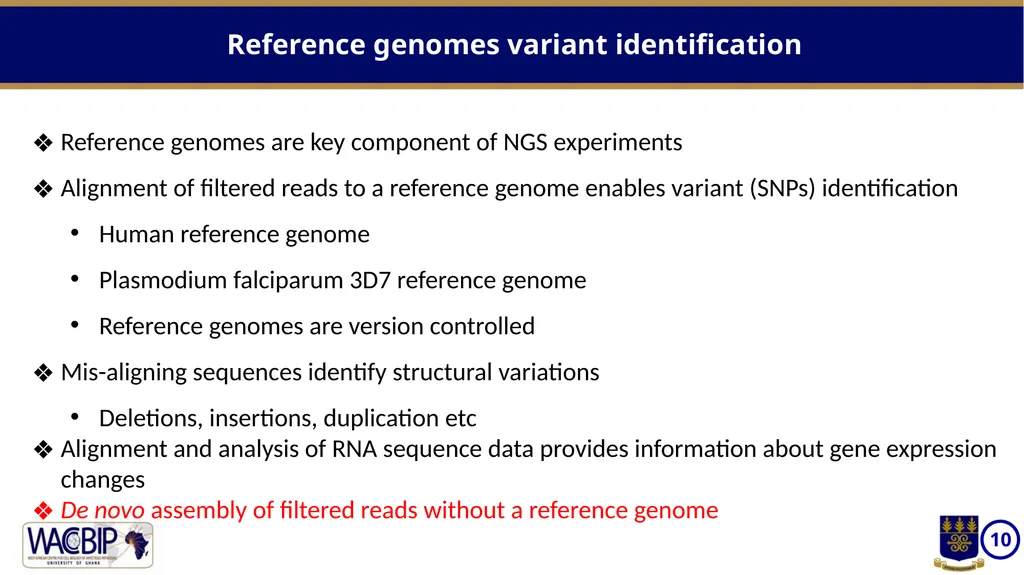 Reference genomes variant identification

❖ Reference genomes are key component of NGS experiments

❖ Alignment of filtered reads to a reference genome enables variant (SNPs) identification

• Human reference genome

• Plasmodium falciparum 3D7 reference genome

• Reference genomes are version controlled

❖ Mis-aligning sequences identify structural variations

• Deletions, insertions, duplication etc

❖ Alignment and analysis of RNA sequence data provides information about gene expression changes

❖ De novo assembly of filtered reads without a reference genome

WACBIP
UNIVERSITY OF GHANA

10